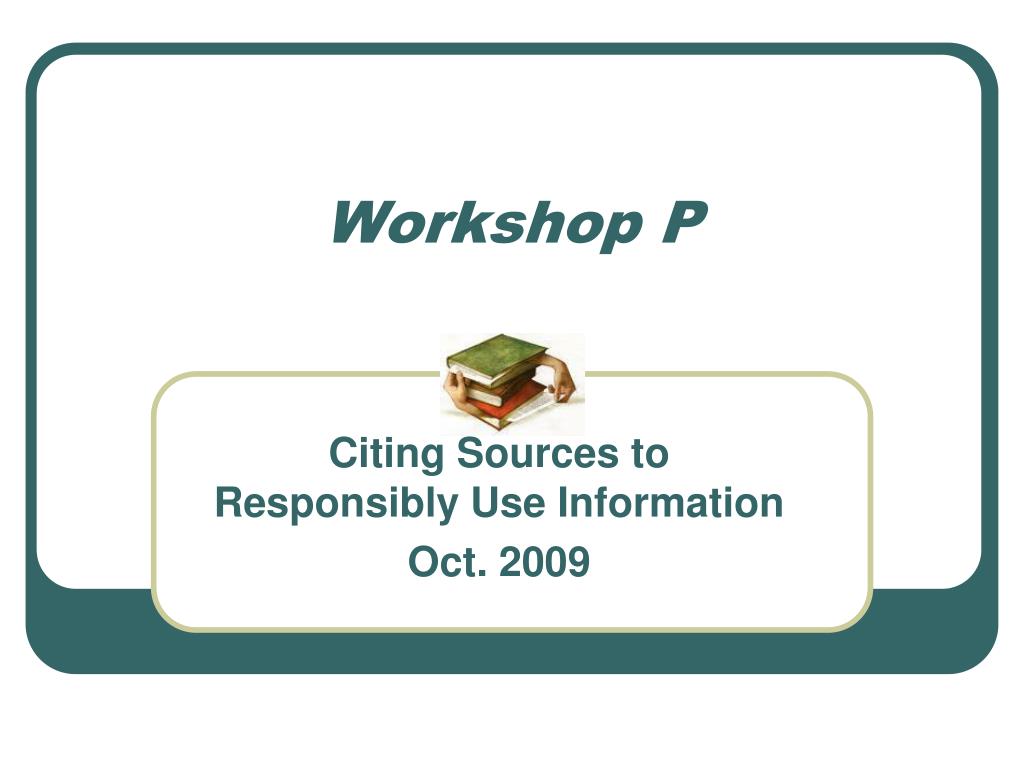 Workshop P

Citing Sources to Responsibly Use Information

Oct. 2009